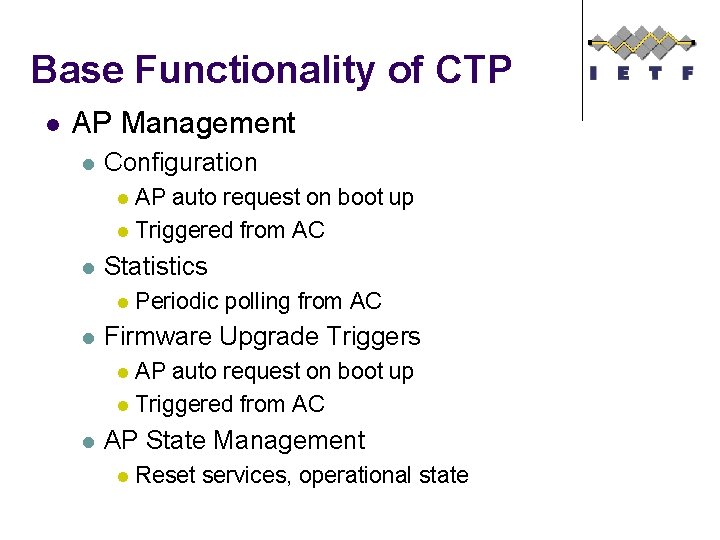 Base Functionality of CTP

I E T F

- AP Management
  - Configuration
    - AP auto request on boot up
    - Triggered from AC
  - Statistics
    - Periodic polling from AC
  - Firmware Upgrade Triggers
    - AP auto request on boot up
    - Triggered from AC
  - AP State Management
    - Reset services, operational state